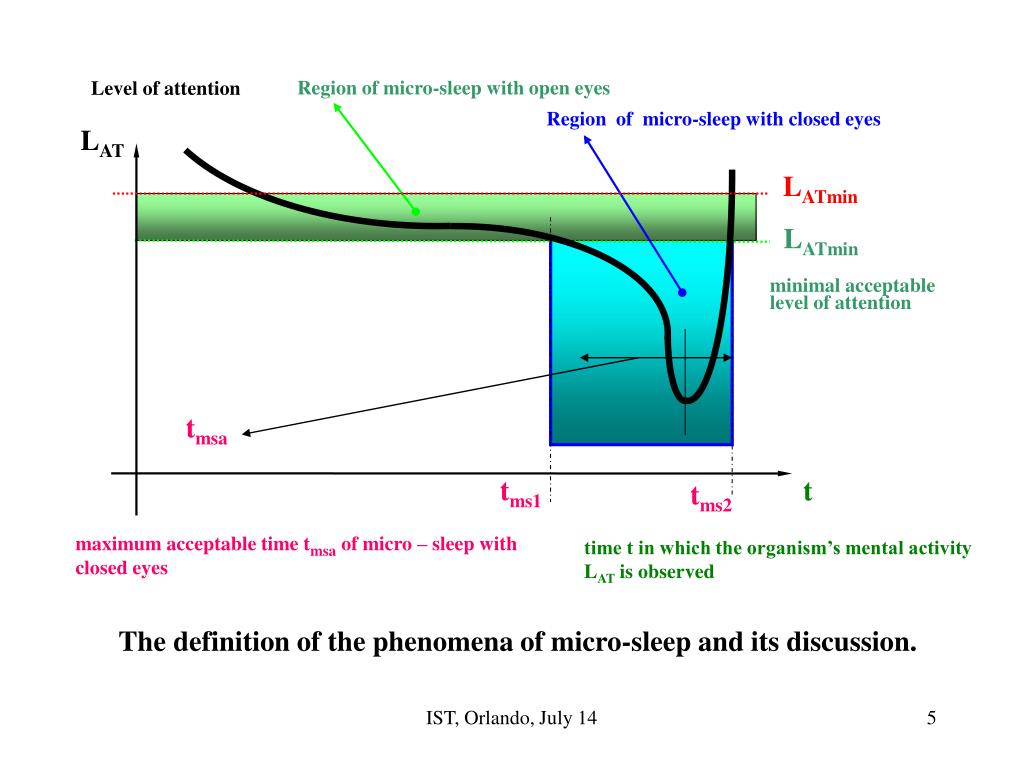 Level of attention

Region of micro-sleep with open eyes

Region of micro-sleep with closed eyes

$L_{AT}$

$L_{ATmin}$

$L_{ATmin}$

minimal acceptable level of attention

$t_{msa}$

$t_{ms1}$

$t_{ms2}$

t

maximum acceptable time $t_{msa}$ of micro – sleep with closed eyes

time t in which the organism's mental activity $L_{AT}$ is observed

The definition of the phenomena of micro-sleep and its discussion.

IST, Orlando, July 14

5